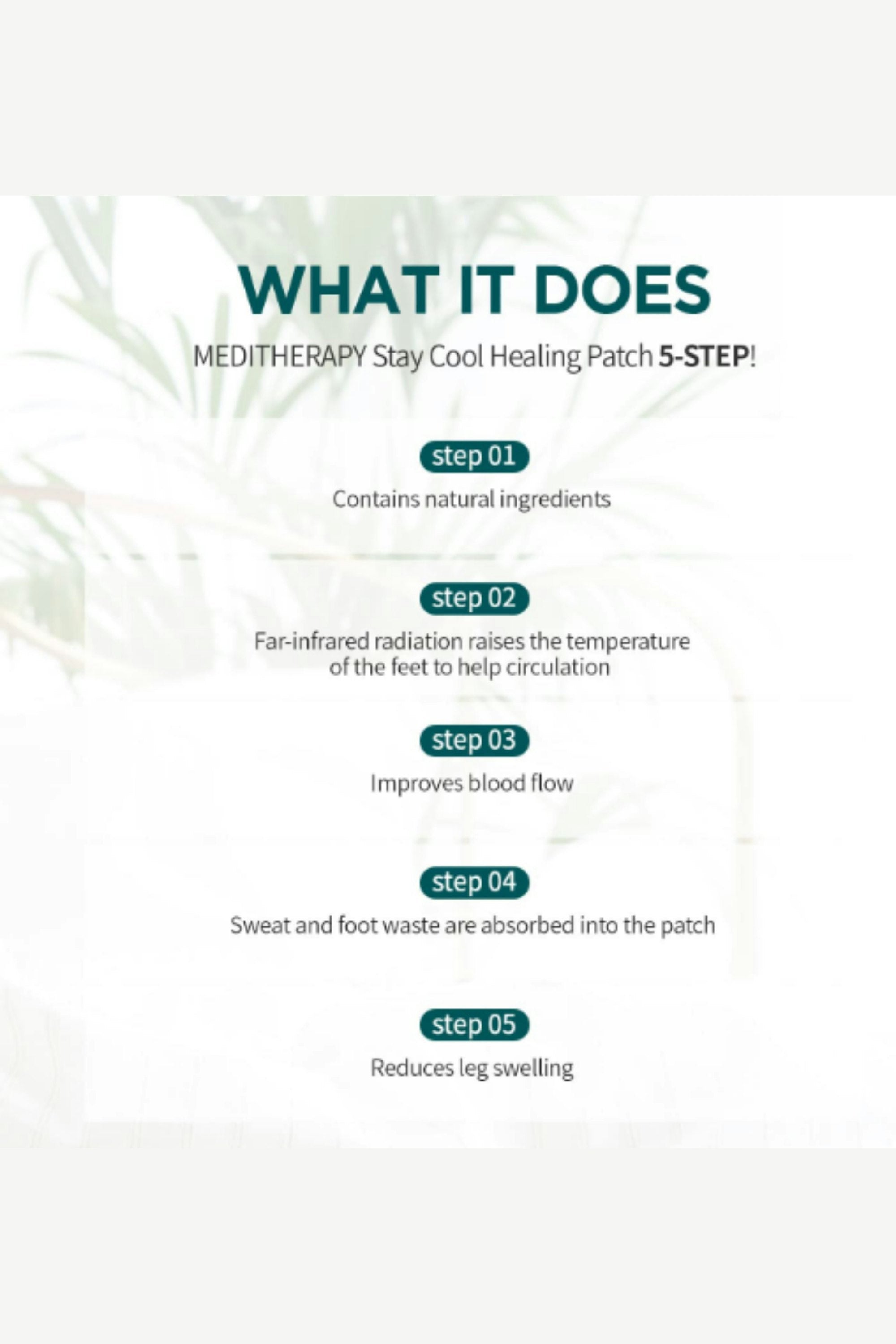 WHAT IT DOES

MEDITHERAPY Stay Cool Healing Patch 5-STEP!

step 01

Contains natural ingredients

step 02

Far-infrared radiation raises the temperature of the feet to help circulation

step 03

Improves blood flow

step 04

Sweat and foot waste are absorbed into the patch

step 05

Reduces leg swelling